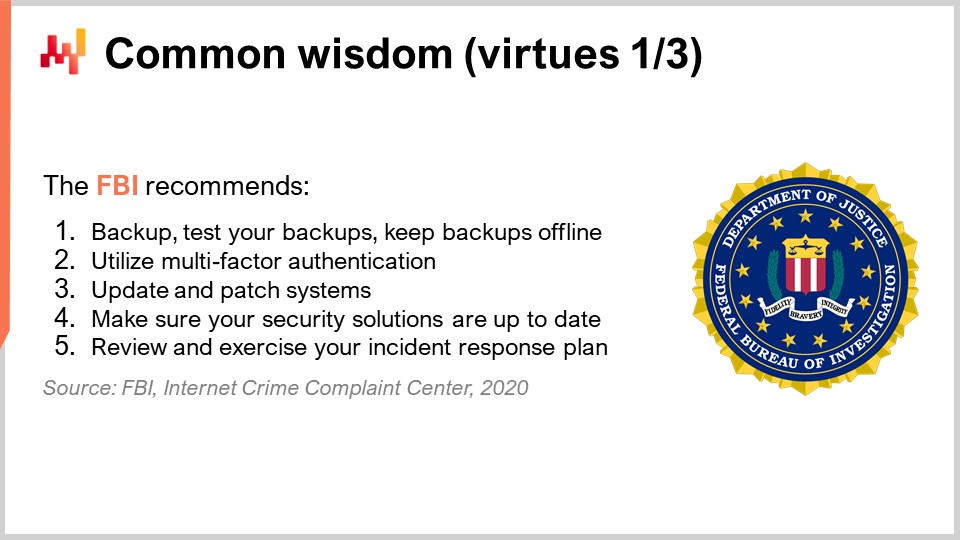 Common wisdom (virtues 1/3)

The FBI recommends:

1. Backup, test your backups, keep backups offline
2. Utilize multi-factor authentication
3. Update and patch systems
4. Make sure your security solutions are up to date
5. Review and exercise your incident response plan

Source: FBI, Internet Crime Complaint Center, 2020

DEPARTMENT OF JUSTICE
FEDERAL BUREAU OF INVESTIGATION
FIDELITY BRAVERY INTEGRITY